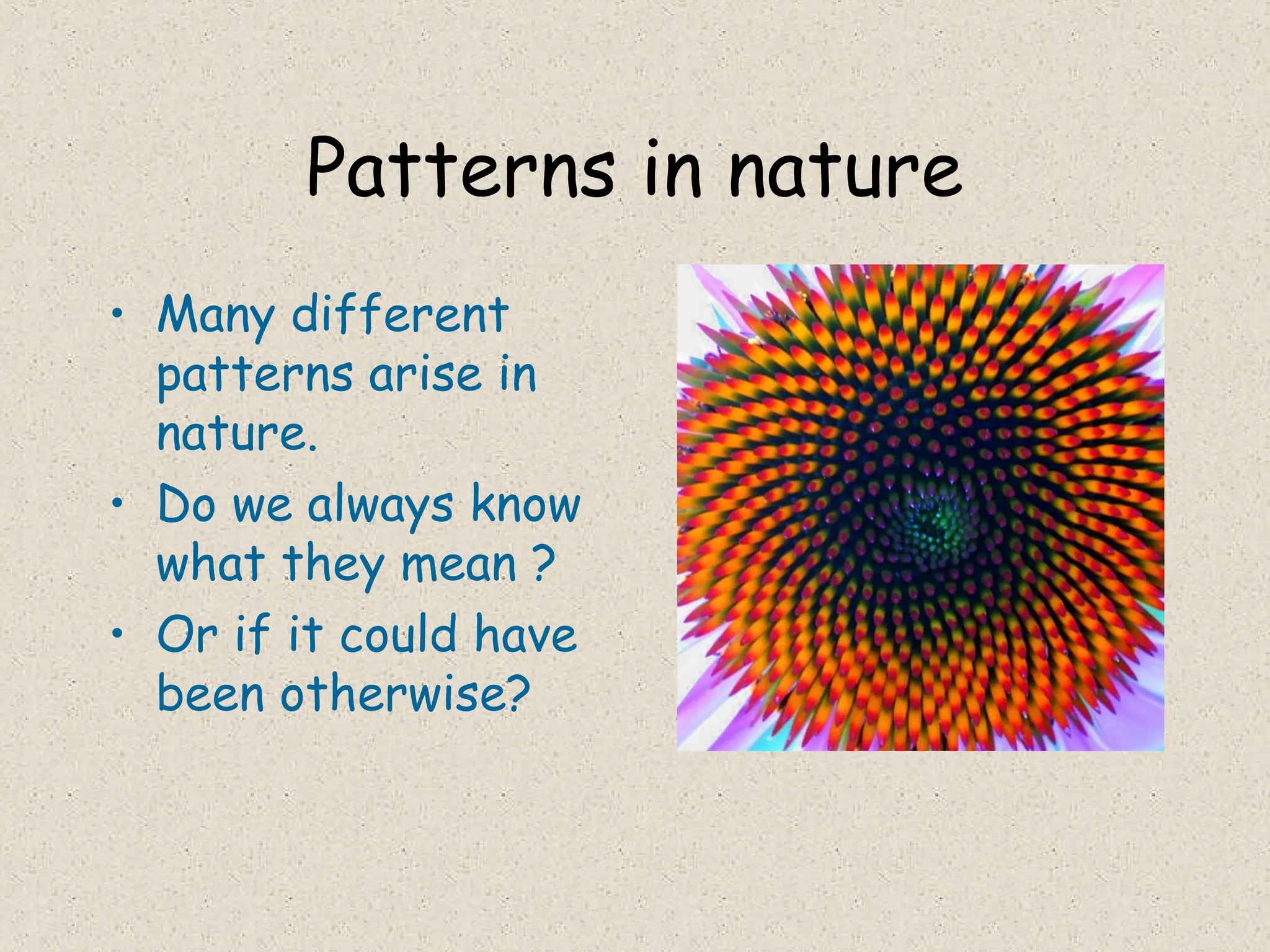 Patterns in nature

• Many different patterns arise in nature.
• Do we always know what they mean ?
• Or if it could have been otherwise?